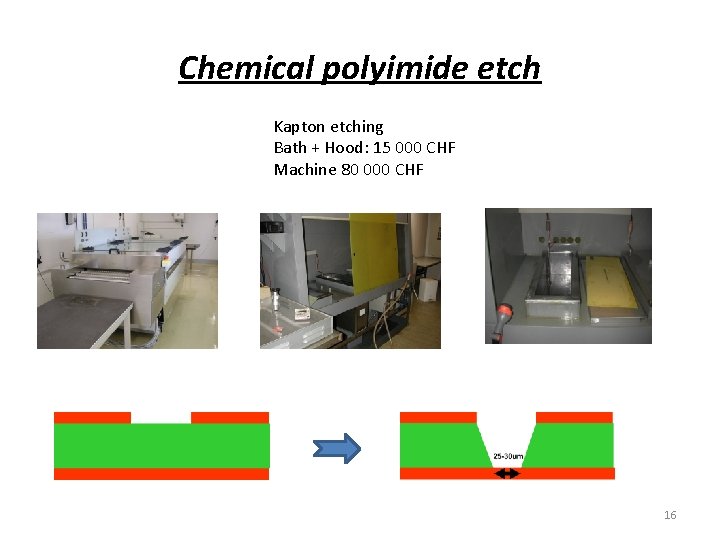 Chemical polyimide etch

Kapton etching
Bath + Hood: 15 000 CHF
Machine 80 000 CHF

25-30um

16